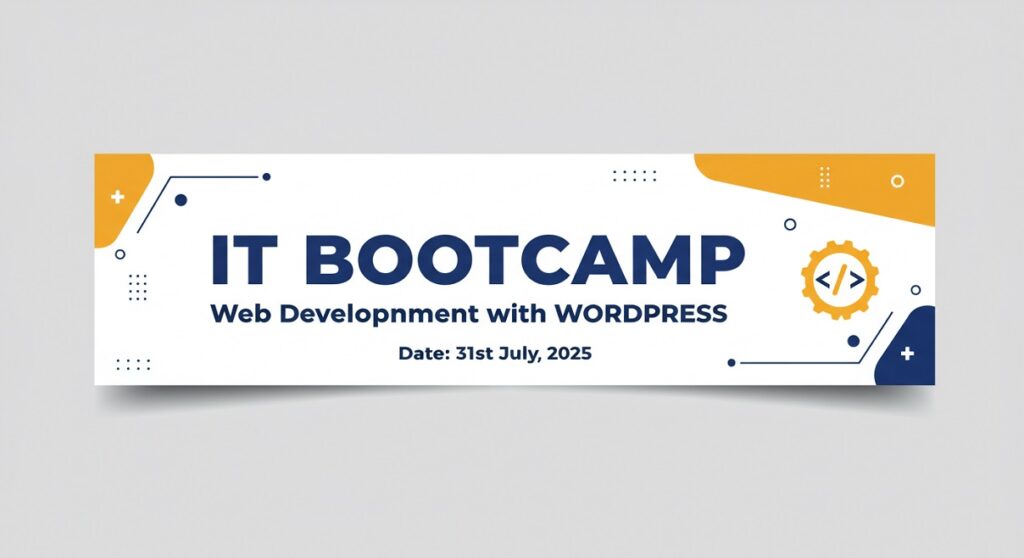 IT BOOTCAMP
Web Developnment with WORDPRESS
Date: 31st July, 2025
</>